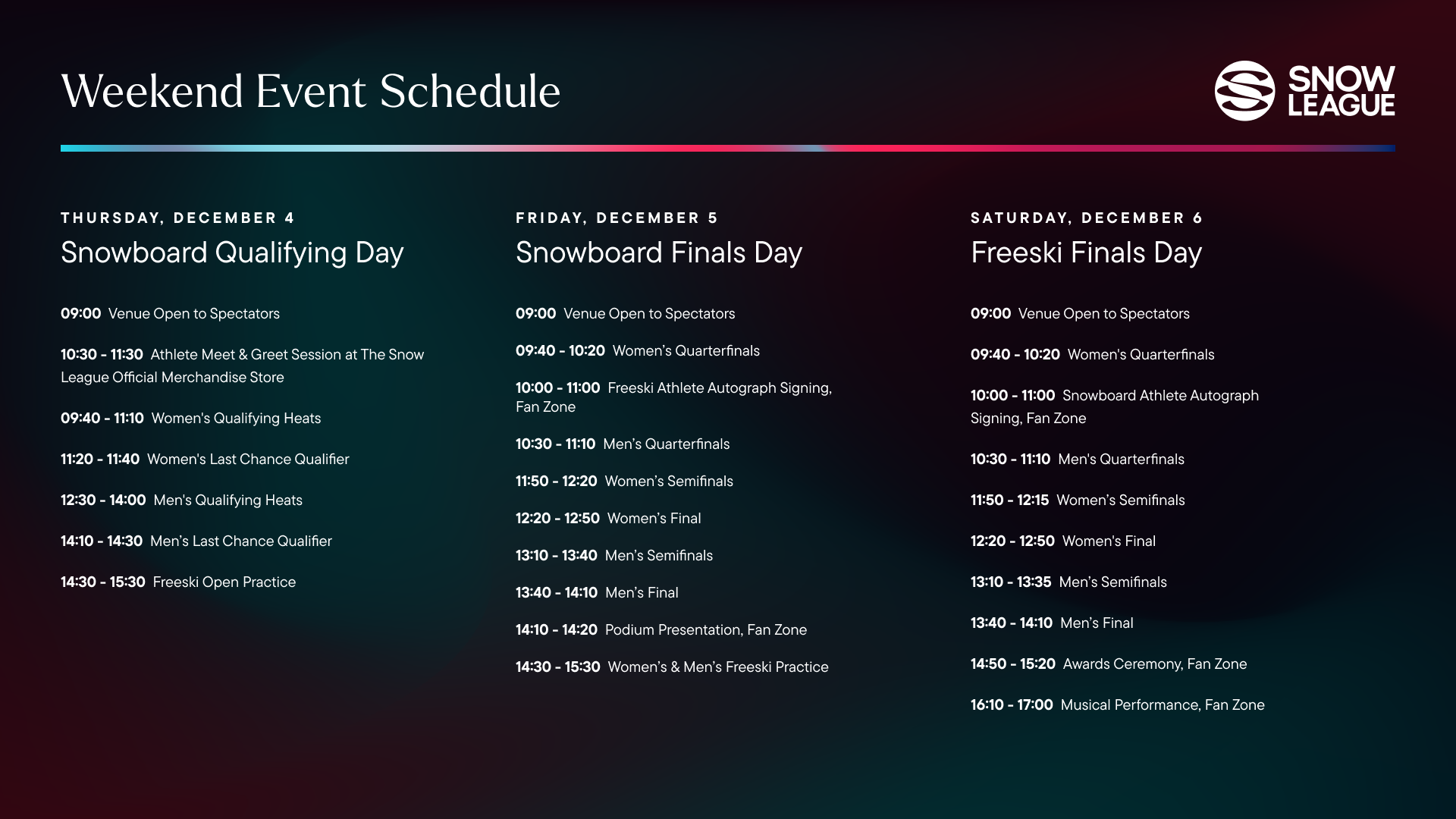 Weekend Event Schedule

SNOW LEAGUE

THURSDAY, DECEMBER 4
Snowboard Qualifying Day

09:00 Venue Open to Spectators

10:30 - 11:30 Athlete Meet & Greet Session at The Snow League Official Merchandise Store

09:40 - 11:10 Women's Qualifying Heats

11:20 - 11:40 Women's Last Chance Qualifier

12:30 - 14:00 Men's Qualifying Heats

14:10 - 14:30 Men's Last Chance Qualifier

14:30 - 15:30 Freeski Open Practice

FRIDAY, DECEMBER 5
Snowboard Finals Day

09:00 Venue Open to Spectators

09:40 - 10:20 Women's Quarterfinals

10:00 - 11:00 Freeski Athlete Autograph Signing, Fan Zone

10:30 - 11:10 Men's Quarterfinals

11:50 - 12:20 Women's Semifinals

12:20 - 12:50 Women's Final

13:10 - 13:40 Men's Semifinals

13:40 - 14:10 Men's Final

14:10 - 14:20 Podium Presentation, Fan Zone

14:30 - 15:30 Women's & Men's Freeski Practice

SATURDAY, DECEMBER 6
Freeski Finals Day

09:00 Venue Open to Spectators

09:40 - 10:20 Women's Quarterfinals

10:00 - 11:00 Snowboard Athlete Autograph Signing, Fan Zone

10:30 - 11:10 Men's Quarterfinals

11:50 - 12:15 Women's Semifinals

12:20 - 12:50 Women's Final

13:10 - 13:35 Men's Semifinals

13:40 - 14:10 Men's Final

14:50 - 15:20 Awards Ceremony, Fan Zone

16:10 - 17:00 Musical Performance, Fan Zone